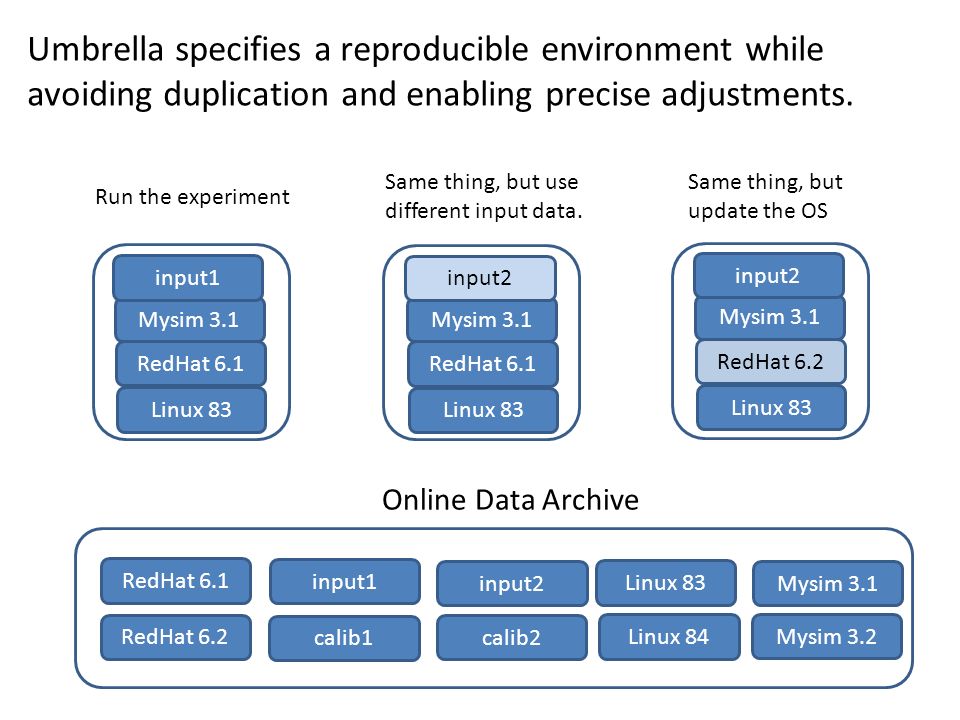 Umbrella specifies a reproducible environment while avoiding duplication and enabling precise adjustments.

Run the experiment

input1
Mysim 3.1
RedHat 6.1
Linux 83

Same thing, but use different input data.

input2
Mysim 3.1
RedHat 6.1
Linux 83

Same thing, but update the OS

input2
Mysim 3.1
RedHat 6.2
Linux 83

Online Data Archive

RedHat 6.1
RedHat 6.2
input1
calib1
input2
calib2
Linux 83
Linux 84
Mysim 3.1
Mysim 3.2